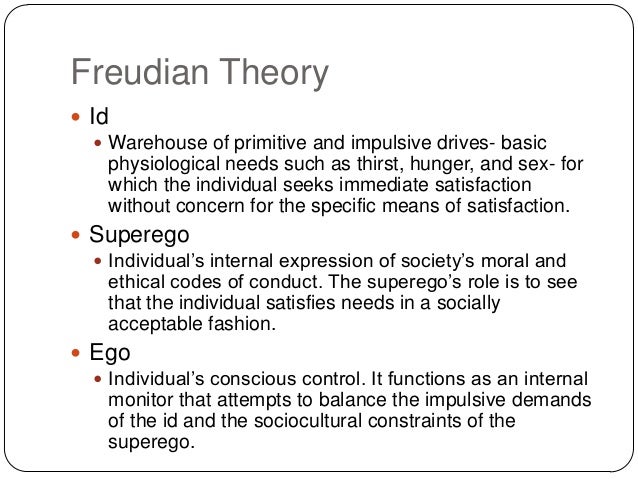 Freudian Theory

- Id
  - Warehouse of primitive and impulsive drives- basic physiological needs such as thirst, hunger, and sex- for which the individual seeks immediate satisfaction without concern for the specific means of satisfaction.
- Superego
  - Individual's internal expression of society's moral and ethical codes of conduct. The superego's role is to see that the individual satisfies needs in a socially acceptable fashion.
- Ego
  - Individual's conscious control. It functions as an internal monitor that attempts to balance the impulsive demands of the id and the sociocultural constraints of the superego.